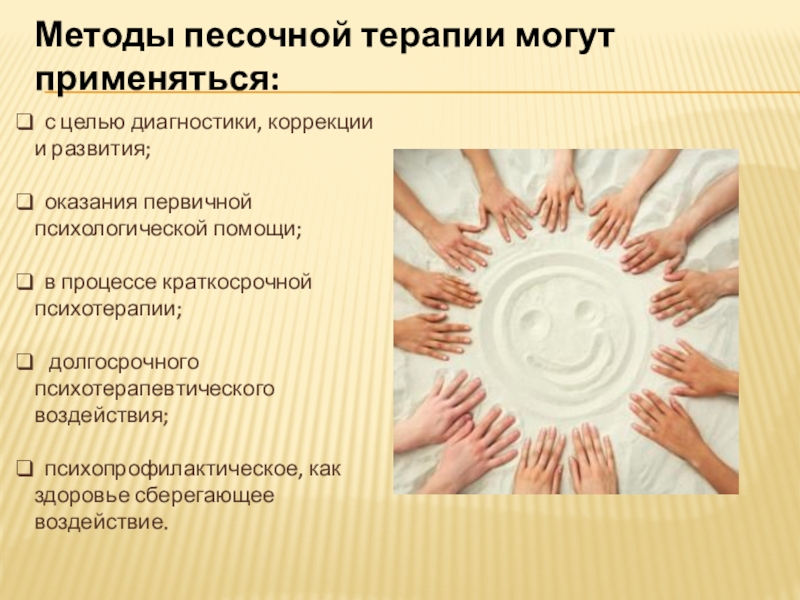 Методы песочной терапии могут применяться:

❑ с целью диагностики, коррекции и развития;

❑ оказания первичной психологической помощи;

❑ в процессе краткосрочной психотерапии;

❑ долгосрочного психотерапевтического воздействия;

❑ психопрофилактическое, как здоровье сберегающее воздействие.